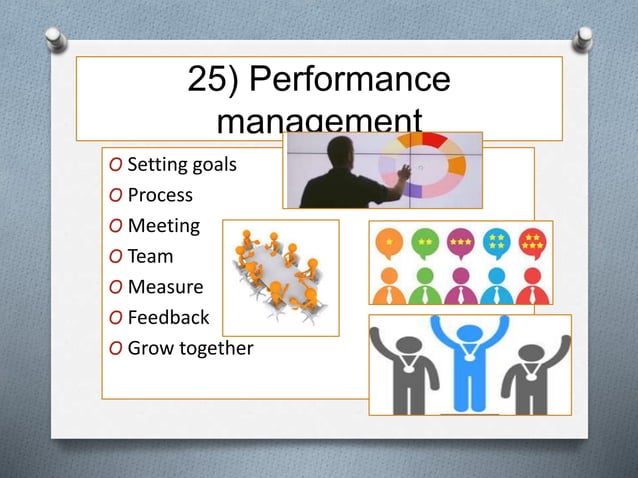 25) Performance management

O Setting goals
O Process
O Meeting
O Team
O Measure
O Feedback
O Grow together